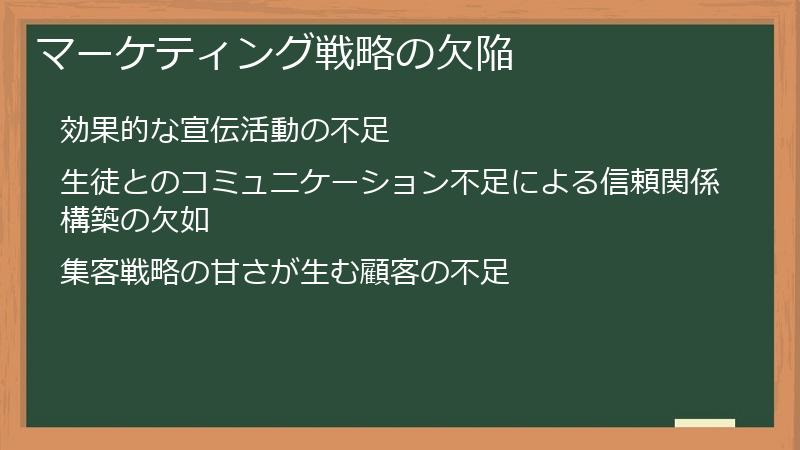 マーケティング戦略の欠陥

効果的な宣伝活動の不足

生徒とのコミュニケーション不足による信頼関係構築の欠如

集客戦略の甘さが生む顧客の不足